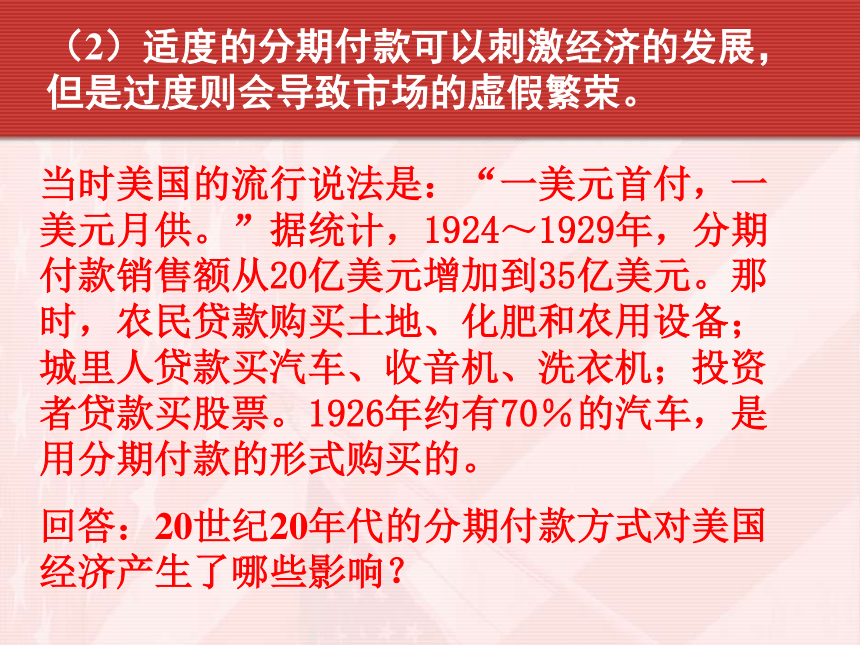 （2）适度的分期付款可以刺激经济的发展，但是过度则会导致市场的虚假繁荣。

当时美国的流行说法是：“一美元首付，一美元月供。”据统计，1924～1929年，分期付款销售额从20亿美元增加到35亿美元。那时，农民贷款购买土地、化肥和农用设备；城里人贷款买汽车、收音机、洗衣机；投资者贷款买股票。1926年约有70％的汽车，是用分期付款的形式购买的。

回答：20世纪20年代的分期付款方式对美国经济产生了哪些影响？